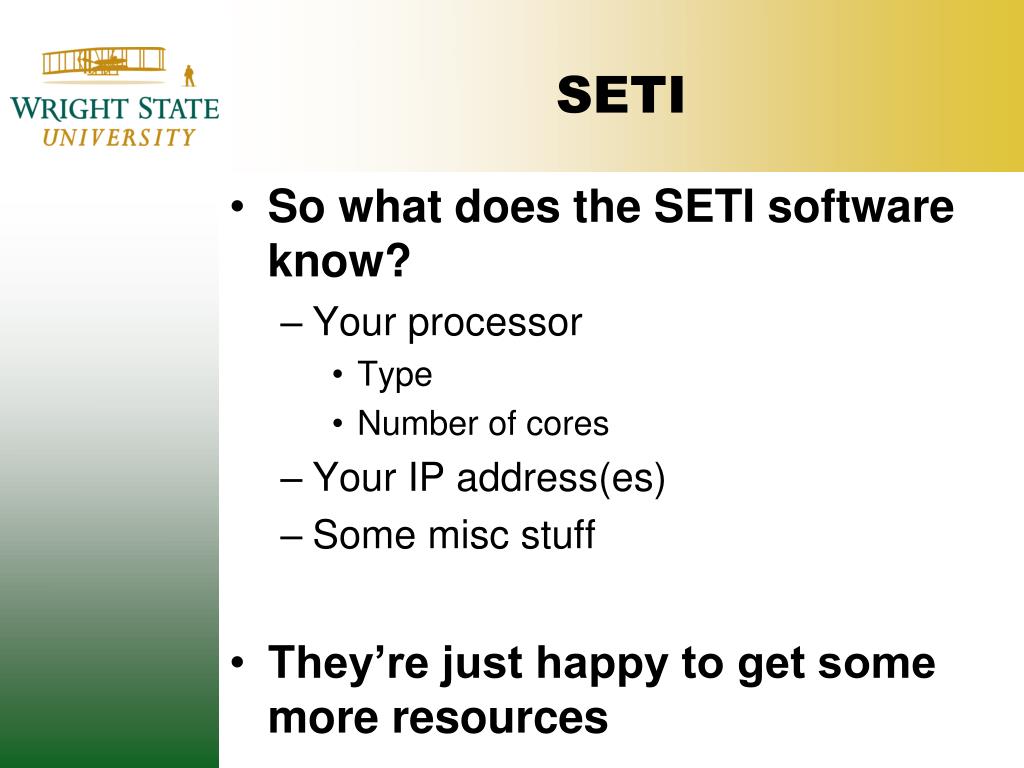 WRIGHT STATE
UNIVERSITY

SETI

• So what does the SETI software know?
– Your processor
• Type
• Number of cores
– Your IP address(es)
– Some misc stuff

• They're just happy to get some more resources